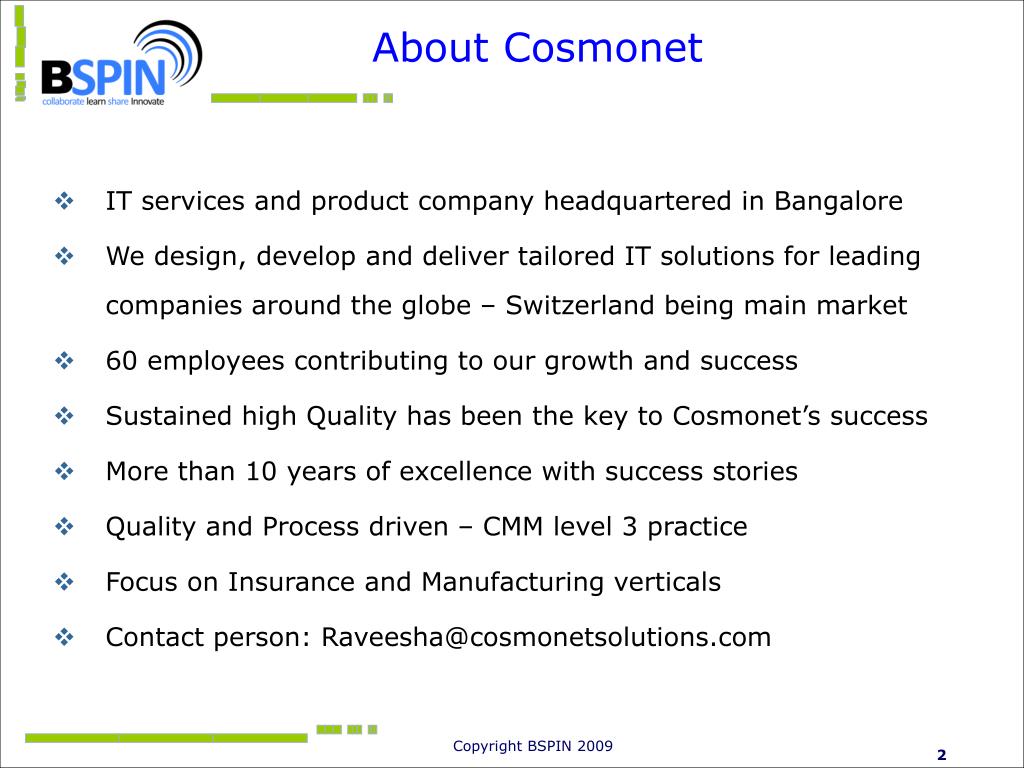 BSPIN
collaborate learn share Innovate

About Cosmonet

❖ IT services and product company headquartered in Bangalore

❖ We design, develop and deliver tailored IT solutions for leading companies around the globe – Switzerland being main market

❖ 60 employees contributing to our growth and success

❖ Sustained high Quality has been the key to Cosmonet’s success

❖ More than 10 years of excellence with success stories

❖ Quality and Process driven – CMM level 3 practice

❖ Focus on Insurance and Manufacturing verticals

❖ Contact person: Raveesha@cosmonetsolutions.com

Copyright BSPIN 2009

2